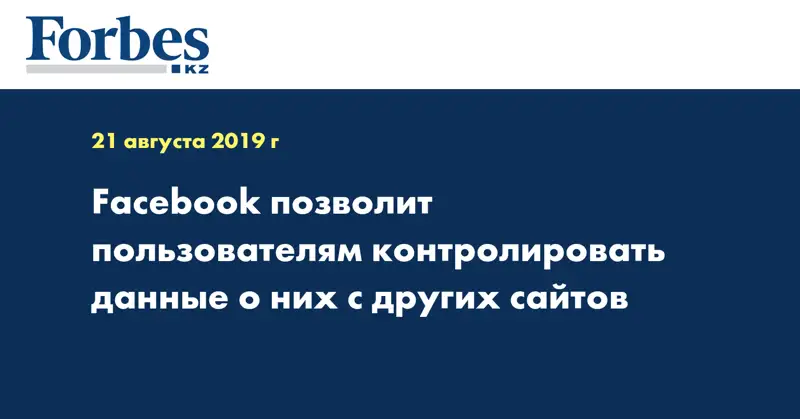 Forbes
KZ

21 августа 2019 г

Facebook позволит пользователям контролировать данные о них с других сайтов